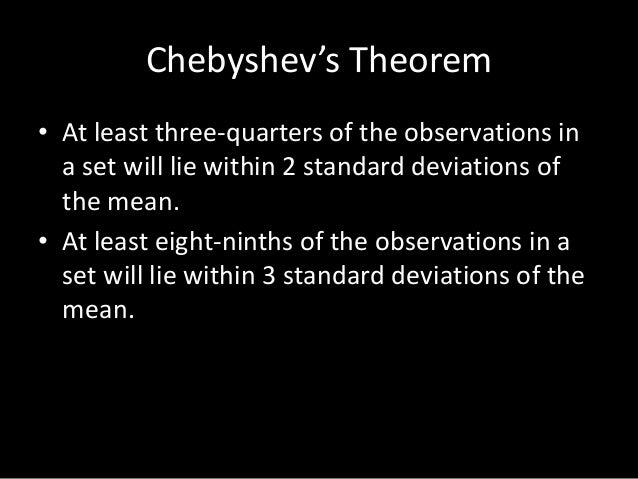 Chebyshev’s Theorem

• At least three-quarters of the observations in a set will lie within 2 standard deviations of the mean.

• At least eight-ninths of the observations in a set will lie within 3 standard deviations of the mean.